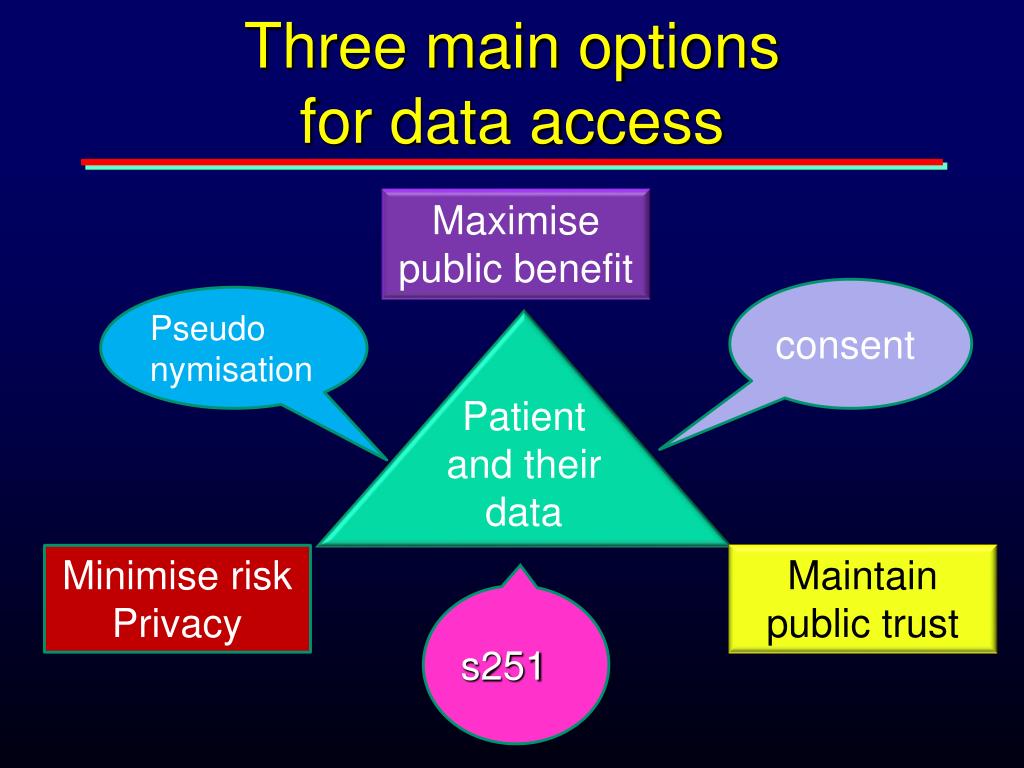 Three main options for data access

Maximise public benefit

Pseudo nymisation

consent

Patient and their data

Minimise risk Privacy

Maintain public trust

s251